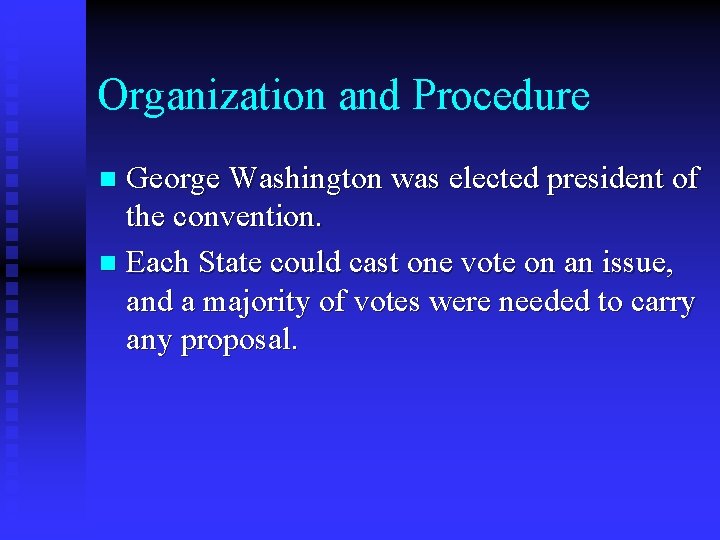 Organization and Procedure

- George Washington was elected president of the convention.
- Each State could cast one vote on an issue, and a majority of votes were needed to carry any proposal.